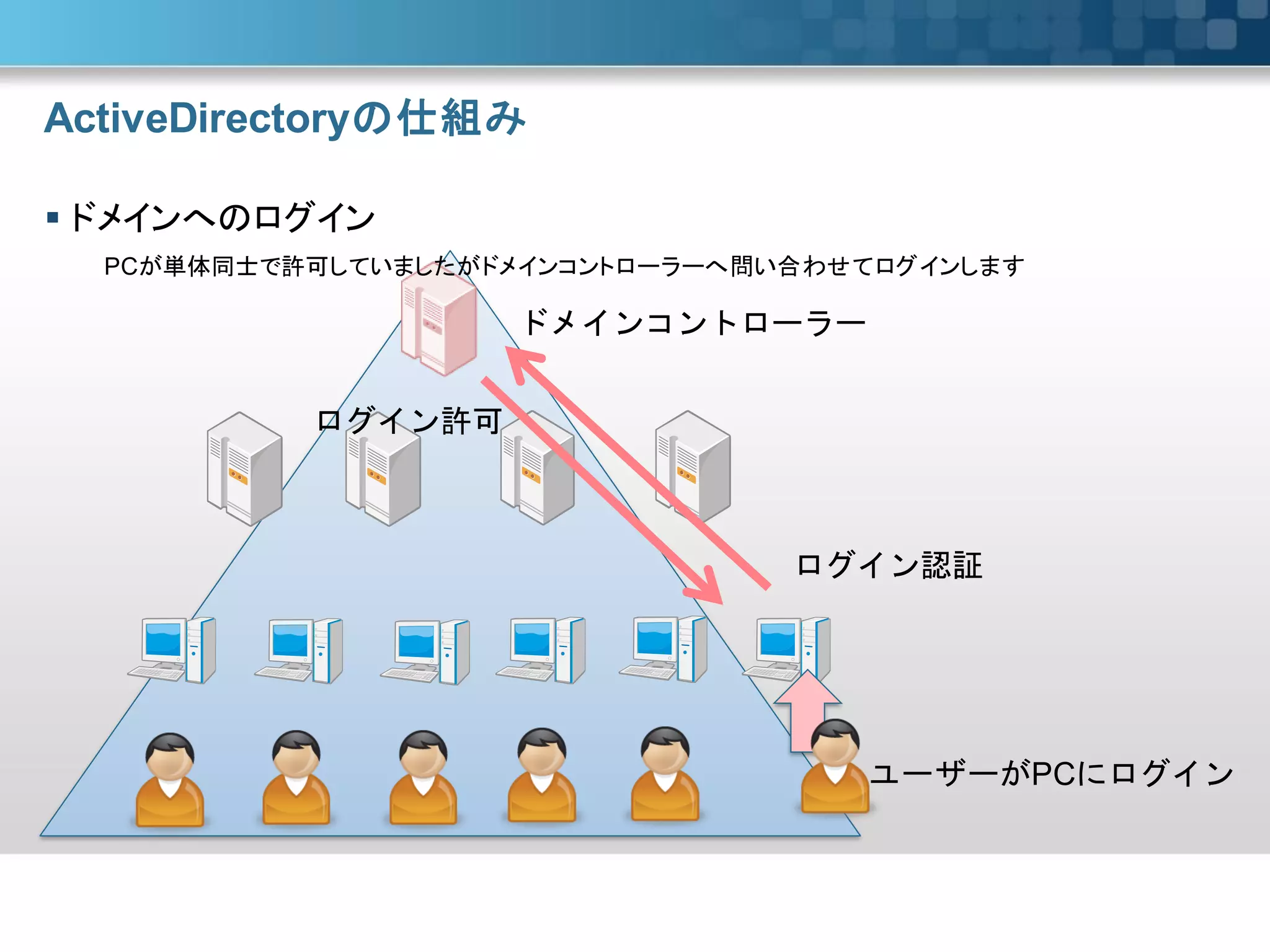 ActiveDirectoryの仕組み

▪ ドメインへのログイン

PCが単体同士で許可していましたがドメインコントローラーへ問い合わせてログインします

ドメインコントローラー

ログイン許可

ログイン認証

ユーザーがPCにログイン